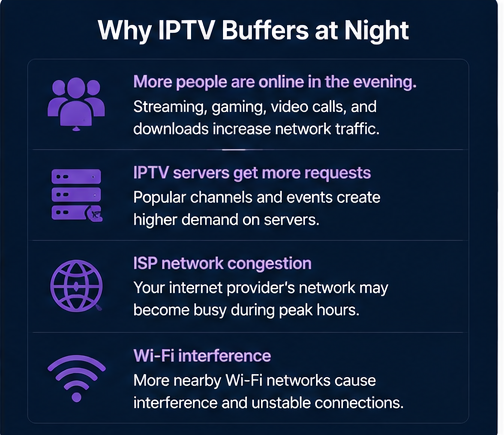 Why IPTV Buffers at Night

More people are online in the evening.
Streaming, gaming, video calls, and downloads increase network traffic.

IPTV servers get more requests
Popular channels and events create higher demand on servers.

ISP network congestion
Your internet provider's network may become busy during peak hours.

Wi-Fi interference
More nearby Wi-Fi networks cause interference and unstable connections.